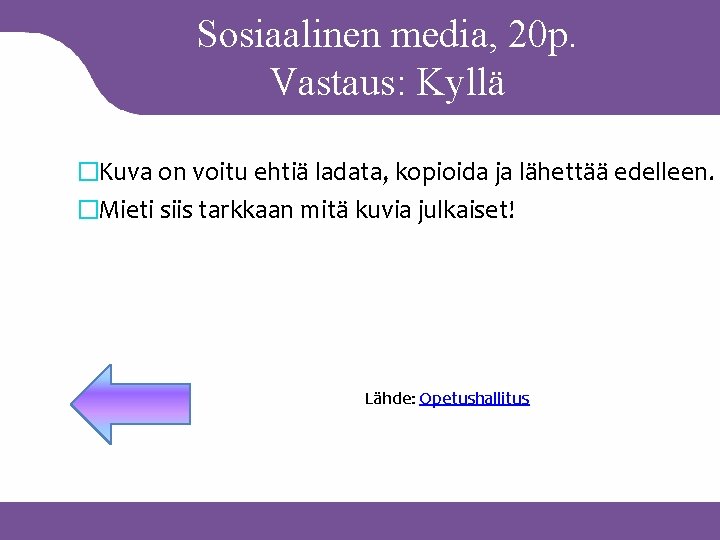 Sosiaalinen media, 20p.
Vastaus: Kyllä

Kuva on voitu ehtiä ladata, kopioida ja lähettää edelleen.
Mieti siis tarkkaan mitä kuvia julkaiset!

Lähde: Opetushallitus